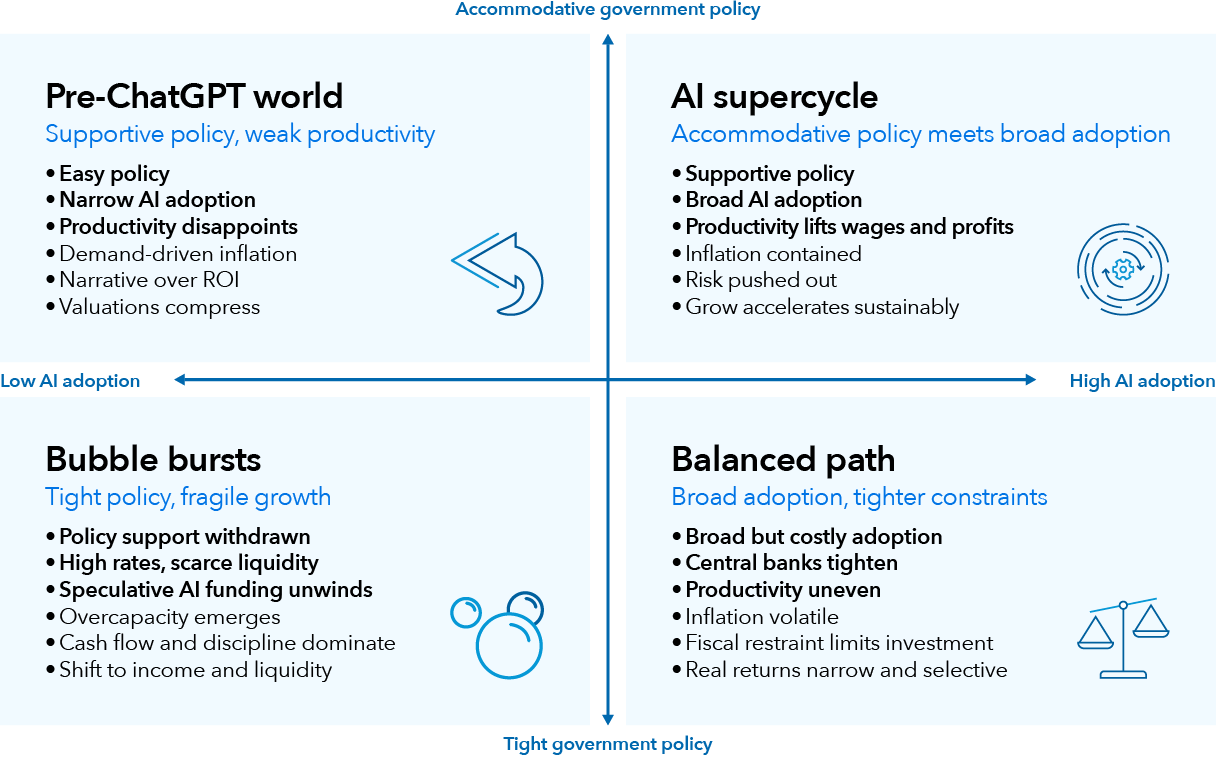 Accommodative government policy

Pre-ChatGPT world
Supportive policy, weak productivity
• Easy policy
• Narrow AI adoption
• Productivity disappoints
• Demand-driven inflation
• Narrative over ROI
• Valuations compress

AI supercycle
Accommodative policy meets broad adoption
• Supportive policy
• Broad AI adoption
• Productivity lifts wages and profits
• Inflation contained
• Risk pushed out
• Grow accelerates sustainably

Low AI adoption

High AI adoption

Bubble bursts
Tight policy, fragile growth
• Policy support withdrawn
• High rates, scarce liquidity
• Speculative AI funding unwinds
• Overcapacity emerges
• Cash flow and discipline dominate
• Shift to income and liquidity

Balanced path
Broad adoption, tighter constraints
• Broad but costly adoption
• Central banks tighten
• Productivity uneven
• Inflation volatile
• Fiscal restraint limits investment
• Real returns narrow and selective

Tight government policy